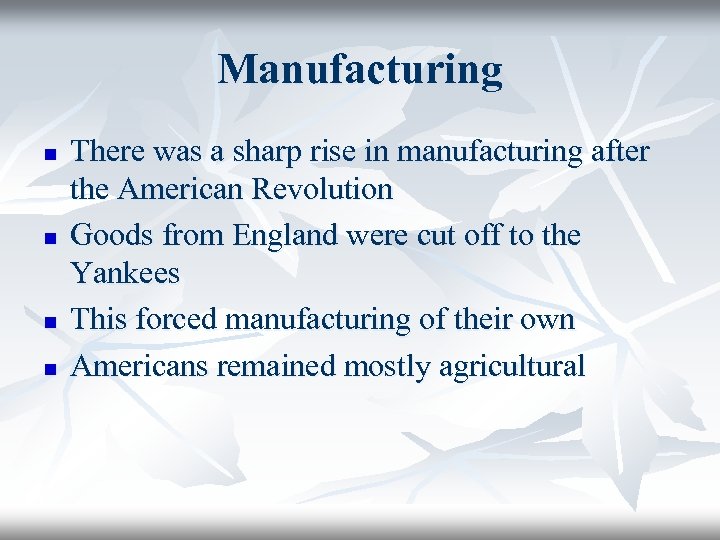 Manufacturing

- There was a sharp rise in manufacturing after the American Revolution
- Goods from England were cut off to the Yankees
- This forced manufacturing of their own
- Americans remained mostly agricultural